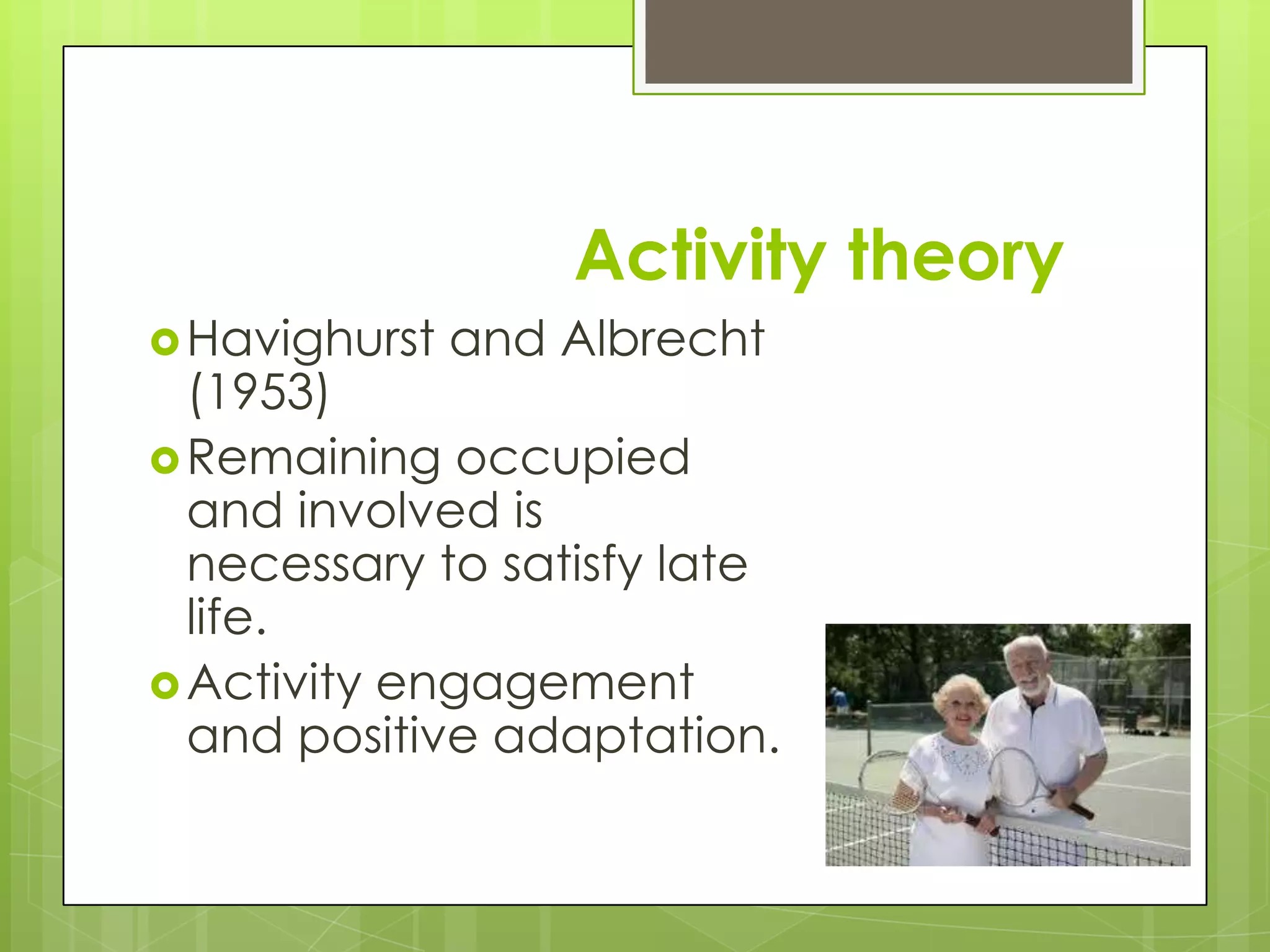 Activity theory

Havighurst and Albrecht (1953)

Remaining occupied and involved is necessary to satisfy late life.

Activity engagement and positive adaptation.